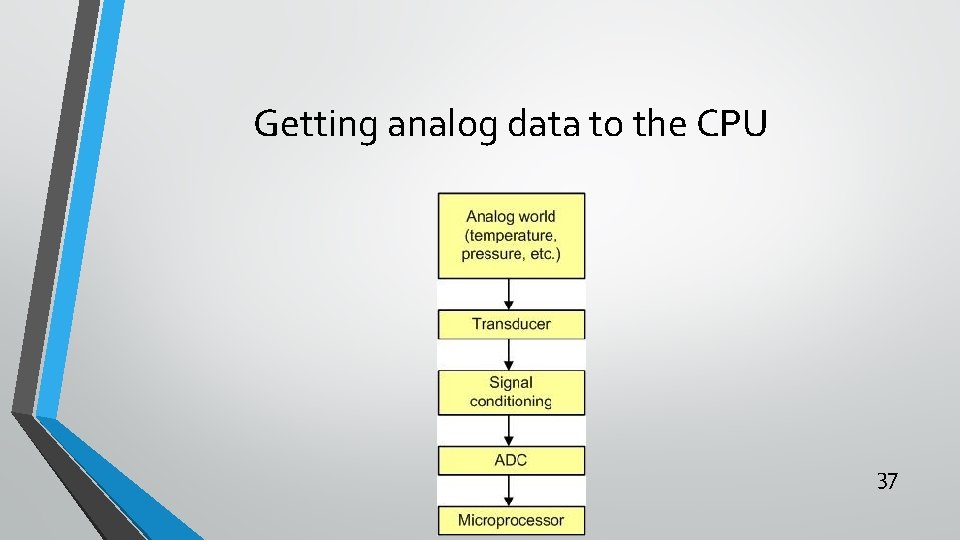 Getting analog data to the CPU

Analog world (temperature, pressure, etc.)

Transducer

Signal conditioning

ADC

Microprocessor

37